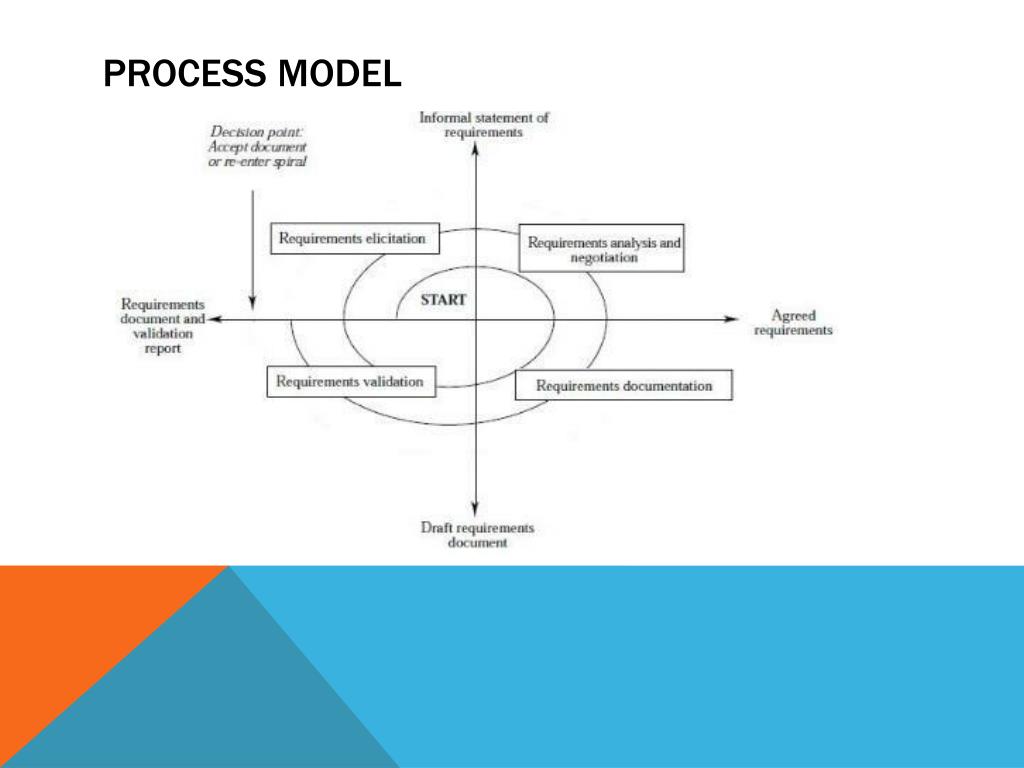 PROCESS MODEL

Decision point: Accept document or re-enter spiral

Informal statement of requirements

Requirements elicitation

Requirements analysis and negotiation

START

Requirements document and validation report

Agreed requirements

Requirements validation

Requirements documentation

Draft requirements document